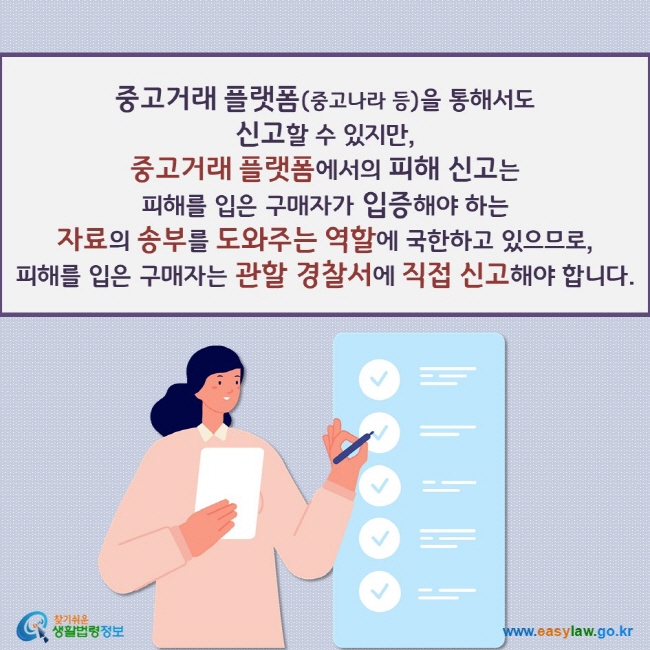 중고거래 플랫폼(중고나라 등)을 통해서도 신고할 수 있지만, 중고거래 플랫폼에서의 피해 신고는 피해를 입은 구매자가 입증해야 하는 자료의 송부를 도와주는 역할에 국한하고 있으므로, 피해를 입은 구매자는 관할 경찰서에 직접 신고해야 합니다.

찾기쉬운 생활법령정보

www.easylaw.go.kr